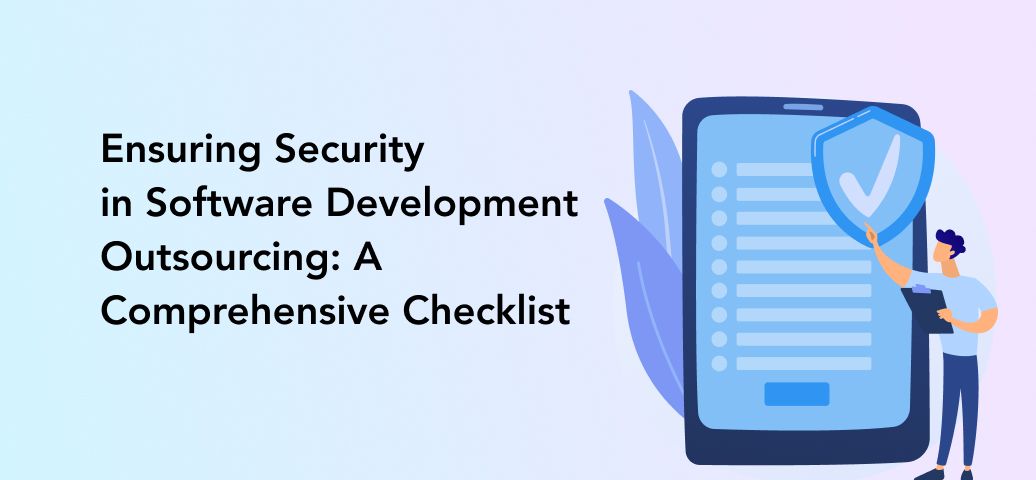 Ensuring Security in Software Development Outsourcing: A Comprehensive Checklist